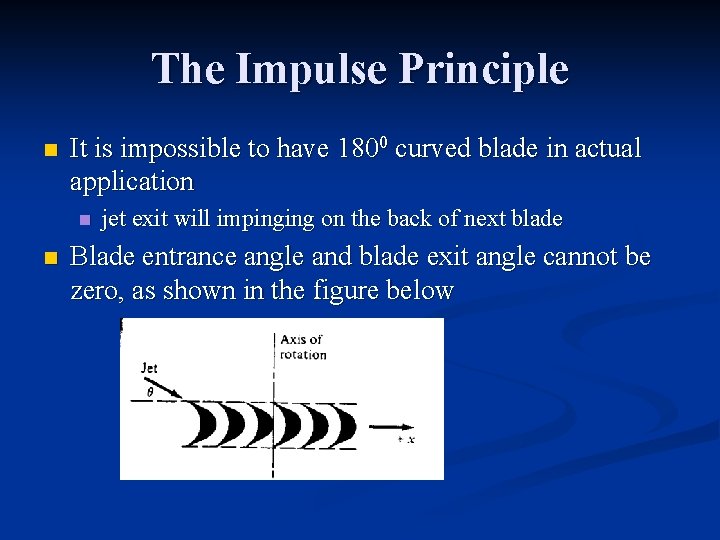 The Impulse Principle

It is impossible to have $180^0$ curved blade in actual application

jet exit will impinging on the back of next blade

Blade entrance angle and blade exit angle cannot be zero, as shown in the figure below

Axis of rotation

Jet

$\theta$

$+x$